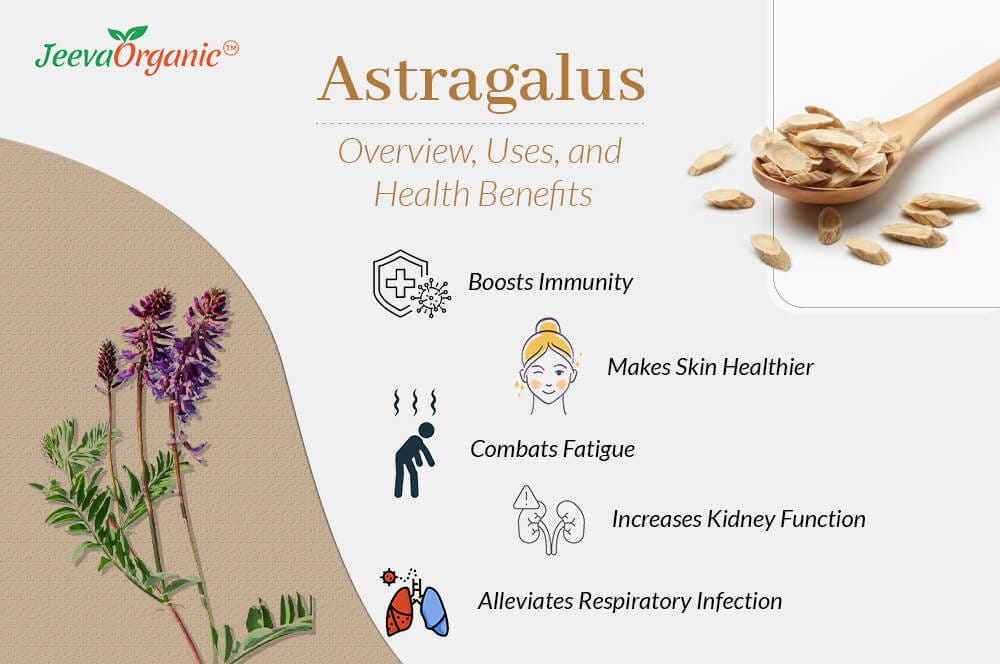 JeevaOrganic™

Astragalus

Overview, Uses, and Health Benefits

Boosts Immunity

Makes Skin Healthier

Combats Fatigue

Increases Kidney Function

Alleviates Respiratory Infection